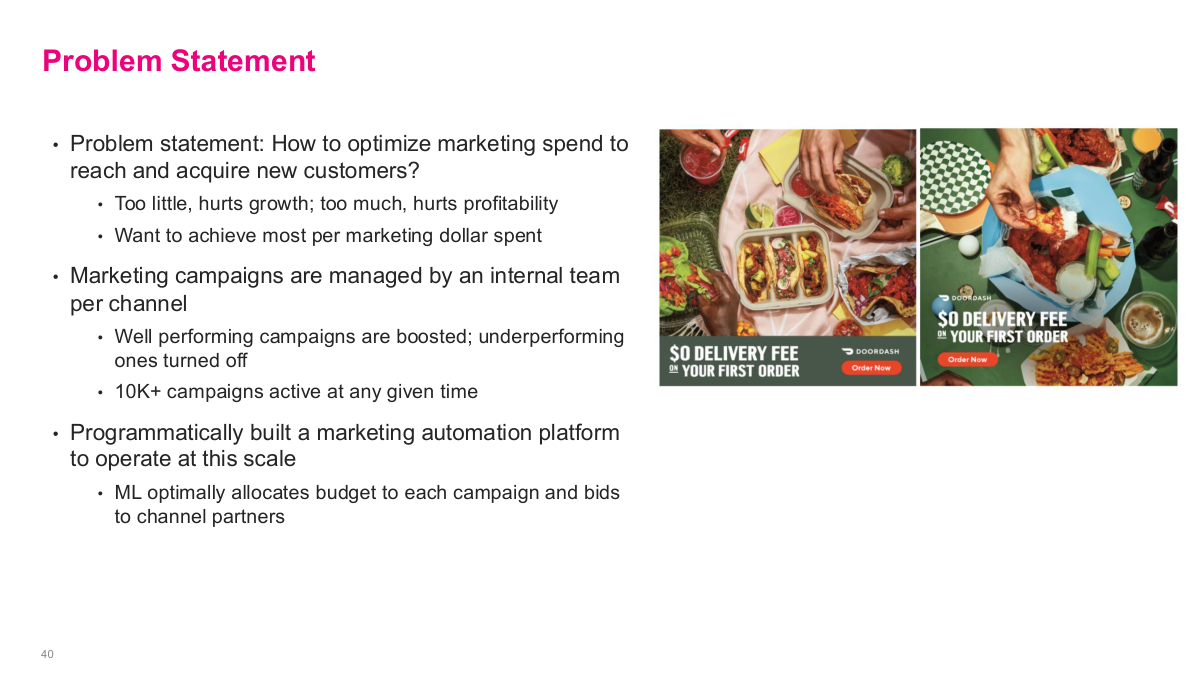 Problem Statement

• Problem statement: How to optimize marketing spend to reach and acquire new customers?
  • Too little, hurts growth; too much, hurts profitability
  • Want to achieve most per marketing dollar spent
• Marketing campaigns are managed by an internal team per channel
  • Well performing campaigns are boosted; underperforming ones turned off
  • 10K+ campaigns active at any given time
• Programmatically built a marketing automation platform to operate at this scale
  • ML optimally allocates budget to each campaign and bids to channel partners

$0 DELIVERY FEE ON YOUR FIRST ORDER
DOORDASH
Order Now

DOORDASH
$0 DELIVERY FEE ON YOUR FIRST ORDER
Order Now

40